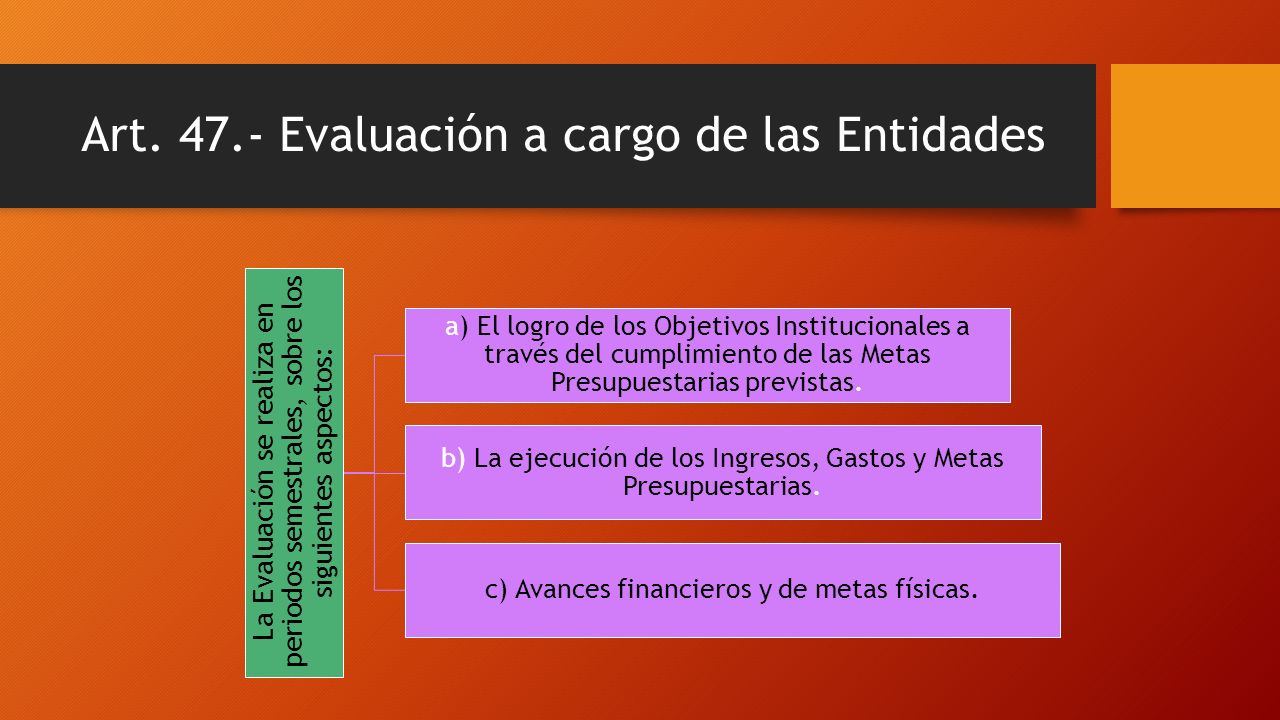 Art. 47.- Evaluación a cargo de las Entidades

La Evaluación se realiza en periodos semestrales, sobre los siguientes aspectos:

a) El logro de los Objetivos Institucionales a través del cumplimiento de las Metas Presupuestarias previstas.

b) La ejecución de los Ingresos, Gastos y Metas Presupuestarias.

c) Avances financieros y de metas físicas.